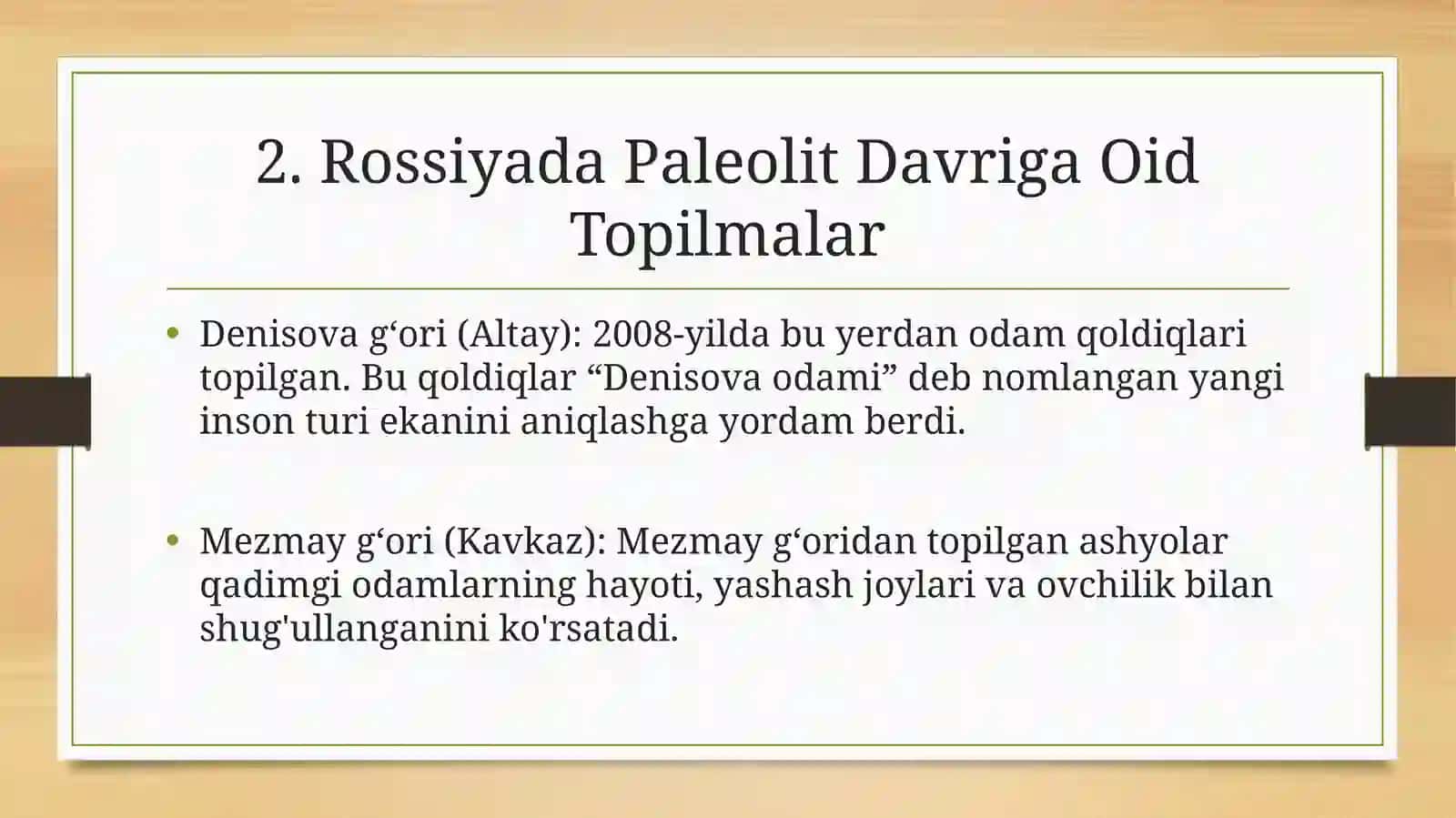 2. Rossiyada Paleolit Davriga Oid Topilmalar

• Denisova g‘ori (Altay): 2008-yilda bu yerdan odam qoldiqlari topilgan. Bu qoldiqlar “Denisova odami” deb nomlangan yangi inson turi ekanini aniqlashga yordam berdi.

• Mezmay g‘ori (Kavkaz): Mezmay g‘oridan topilgan ashyolar qadimgi odamlarning hayoti, yashash joylari va ovchilik bilan shug'ullanganini ko'rsatadi.